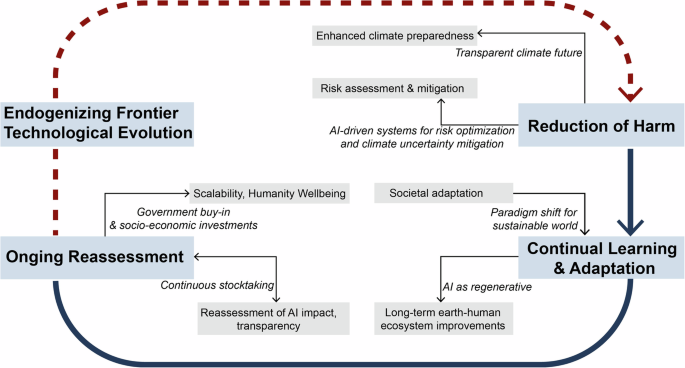 Enhanced climate preparedness

Transparent climate future

Risk assessment & mitigation

Endogenizing Frontier Technological Evolution

AI-driven systems for risk optimization and climate uncertainty mitigation

Reduction of Harm

Scalability, Humanity Wellbeing

Government buy-in & socio-economic investments

Societal adaptation

Paradigm shift for sustainable world

Onging Reassessment

Continual Learning & Adaptation

Continuous stocktaking

AI as regenerative

Reassessment of AI impact, transparency

Long-term earth-human ecosystem improvements